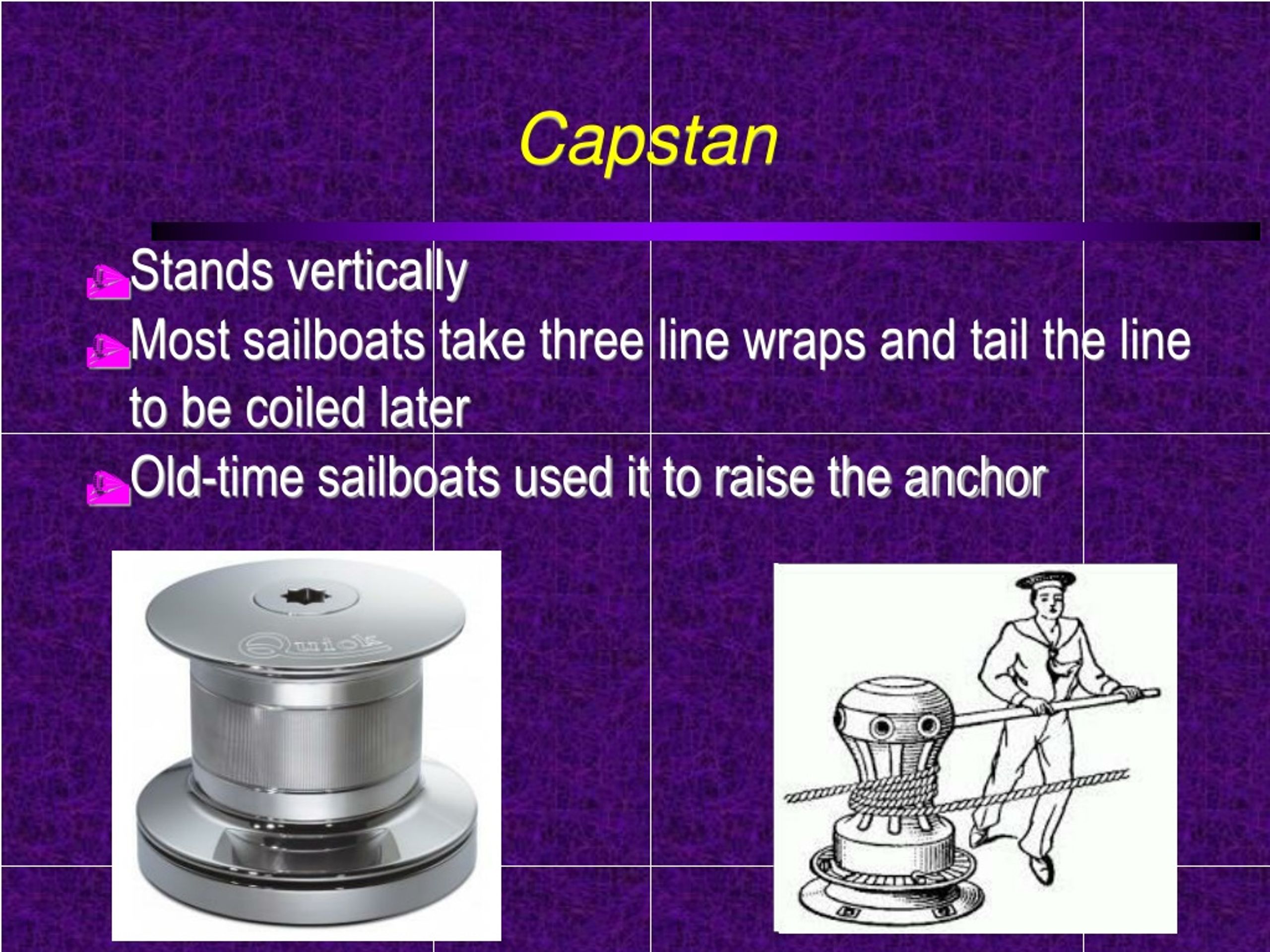 Capstan

Stands vertically

Most sailboats take three line wraps and tail the line to be coiled later

Old-time sailboats used it to raise the anchor

Quick